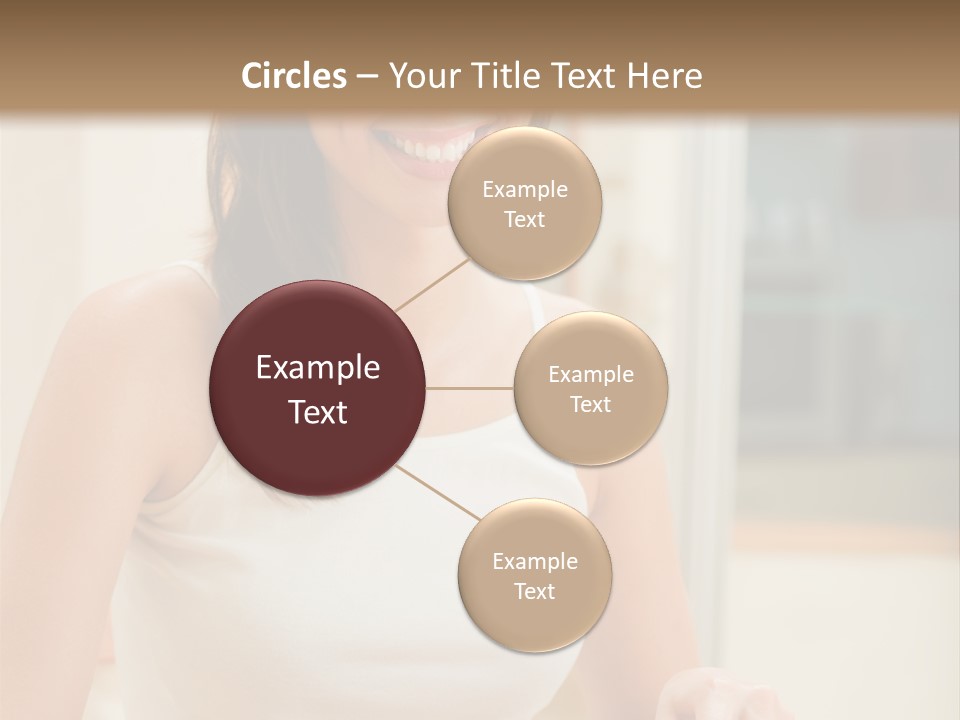 Circles – Your Title Text Here

Example Text

Example Text

Example Text

Example Text